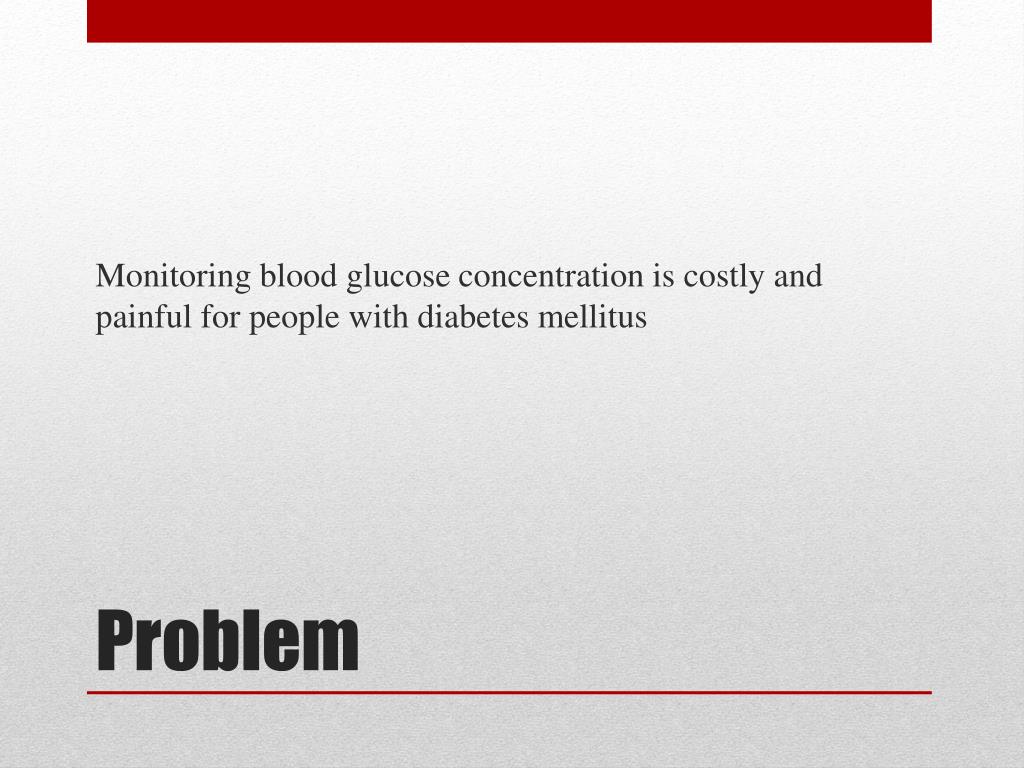 Monitoring blood glucose concentration is costly and painful for people with diabetes mellitus

Problem